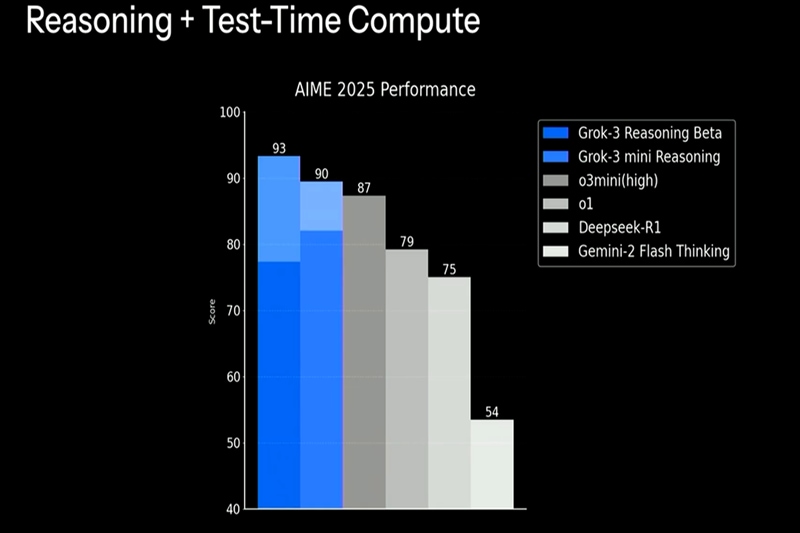 Reasoning + Test-Time Compute

AIME 2025 Performance

100
90
80
70
60
50
40

Score

93
90
87
79
75
54

Grok-3 Reasoning Beta
Grok-3 mini Reasoning
o3mini(high)
o1
Deepseek-R1
Gemini-2 Flash Thinking